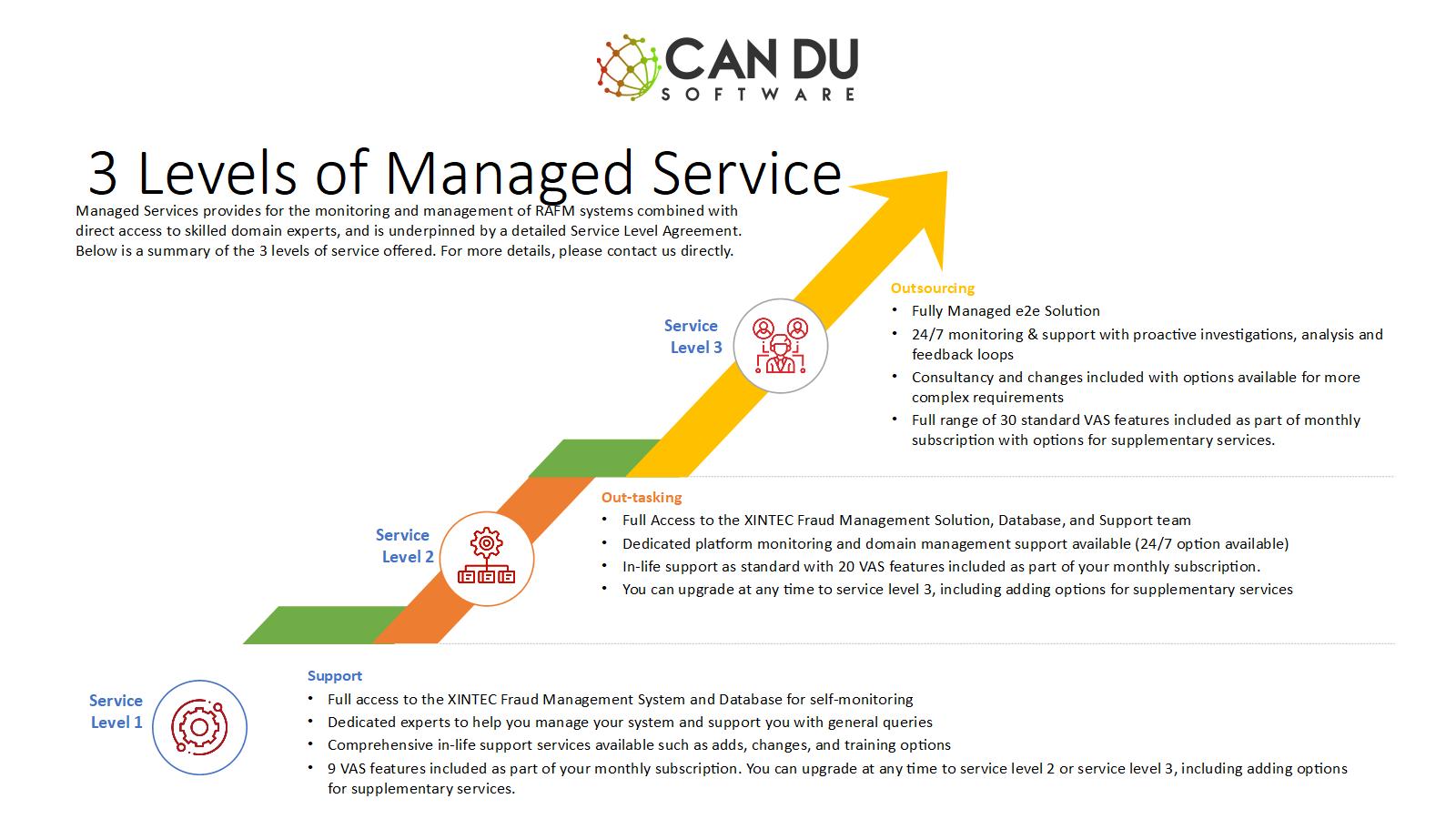 CAN DU
SOFTWARE

3 Levels of Managed Service

Managed Services provides for the monitoring and management of RAFM systems combined with direct access to skilled domain experts, and is underpinned by a detailed Service Level Agreement. Below is a summary of the 3 levels of service offered. For more details, please contact us directly.

Service Level 3

Outsourcing
• Fully Managed e2e Solution
• 24/7 monitoring & support with proactive investigations, analysis and feedback loops
• Consultancy and changes included with options available for more complex requirements
• Full range of 30 standard VAS features included as part of monthly subscription with options for supplementary services.

Service Level 2

Out-tasking
• Full Access to the XINTEC Fraud Management Solution, Database, and Support team
• Dedicated platform monitoring and domain management support available (24/7 option available)
• In-life support as standard with 20 VAS features included as part of your monthly subscription.
• You can upgrade at any time to service level 3, including adding options for supplementary services

Service Level 1

Support
• Full access to the XINTEC Fraud Management System and Database for self-monitoring
• Dedicated experts to help you manage your system and support you with general queries
• Comprehensive in-life support services available such as adds, changes, and training options
• 9 VAS features included as part of your monthly subscription. You can upgrade at any time to service level 2 or service level 3, including adding options for supplementary services.